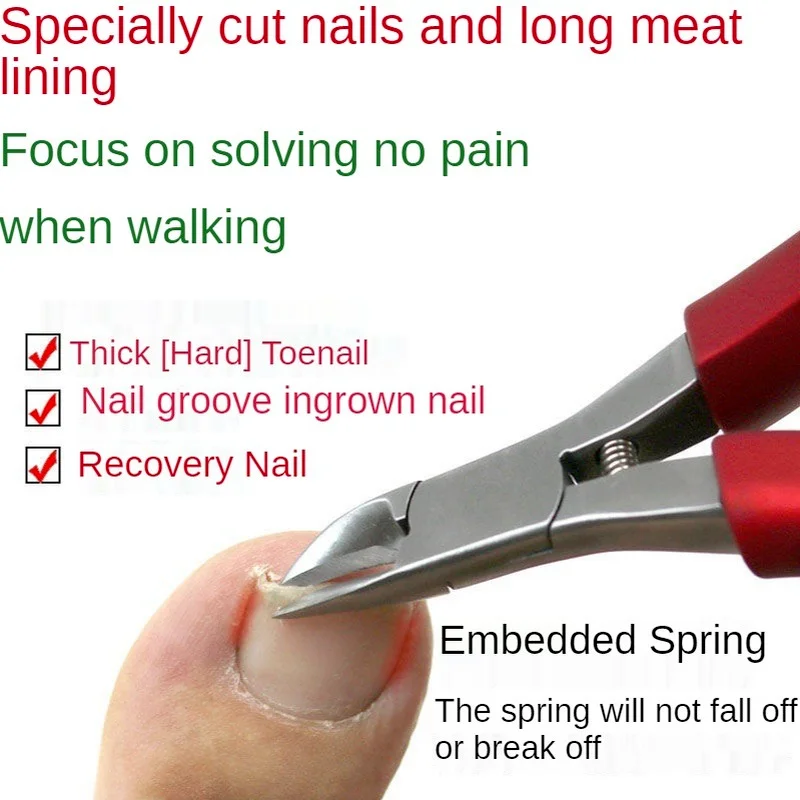 Specially cut nails and long meat lining

Focus on solving no pain

when walking

Thick [Hard] Toenail
Nail groove ingrown nail
Recovery Nail

Embedded Spring

The spring will not fall off or break off